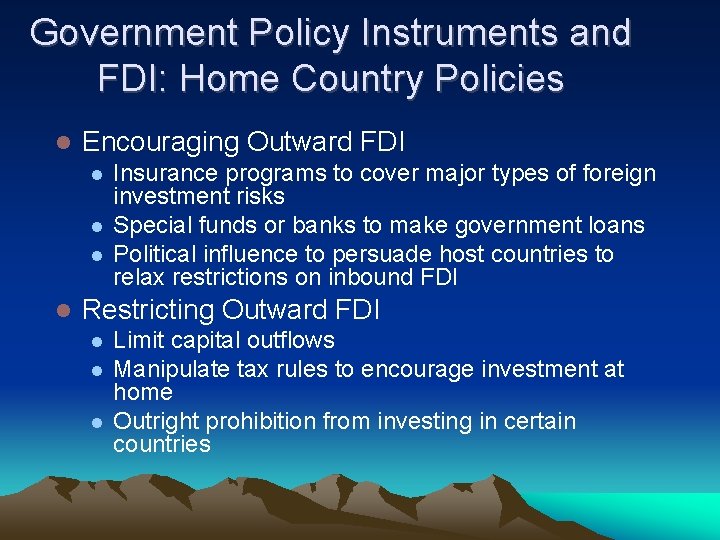 Government Policy Instruments and FDI: Home Country Policies

- Encouraging Outward FDI
  - Insurance programs to cover major types of foreign investment risks
  - Special funds or banks to make government loans
  - Political influence to persuade host countries to relax restrictions on inbound FDI
- Restricting Outward FDI
  - Limit capital outflows
  - Manipulate tax rules to encourage investment at home
  - Outright prohibition from investing in certain countries